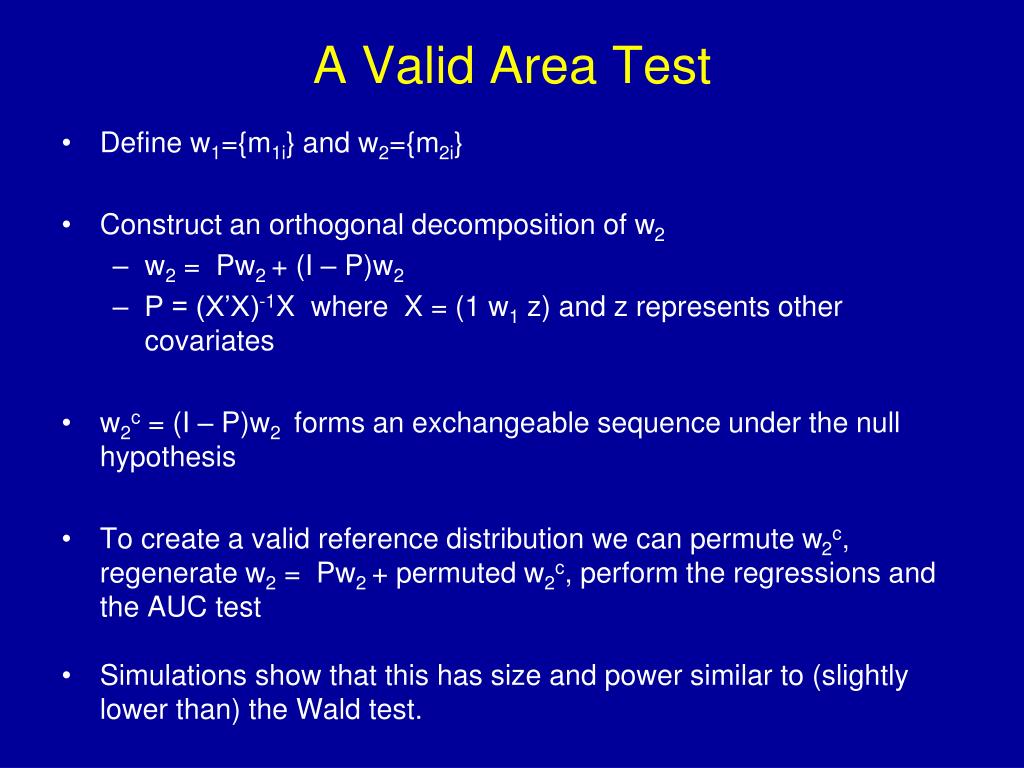 A Valid Area Test

• Define $w_1=\{m_{1i}\}$ and $w_2=\{m_{2i}\}$

• Construct an orthogonal decomposition of $w_2$
– $w_2 = Pw_2 + (I – P)w_2$
– $P = (X'X)^{-1}X$ where $X = (1\ w_1\ z)$ and z represents other covariates

• $w_2^c = (I – P)w_2$ forms an exchangeable sequence under the null hypothesis

• To create a valid reference distribution we can permute $w_2^c$, regenerate $w_2 = Pw_2 +$ permuted $w_2^c$, perform the regressions and the AUC test

• Simulations show that this has size and power similar to (slightly lower than) the Wald test.